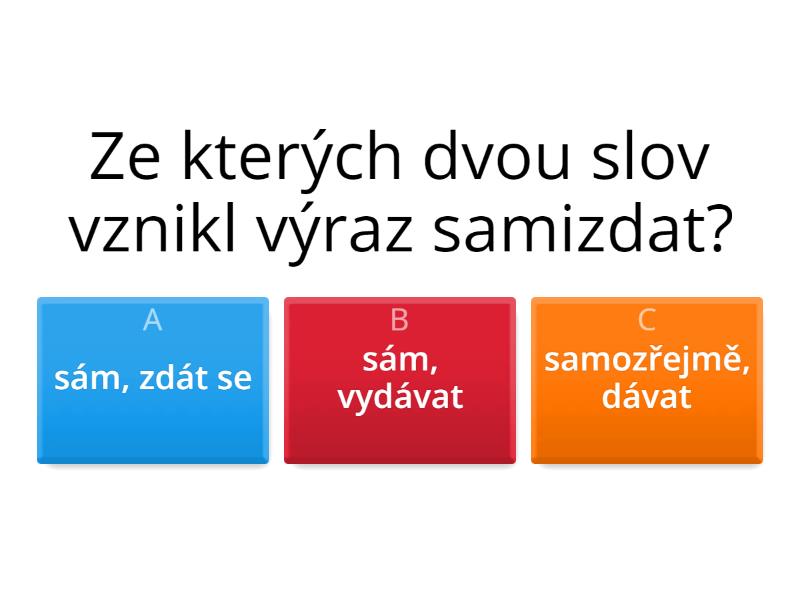 Ze kterých dvou slov vznikl výraz samizdat?

A
sám, zdát se

B
sám, vydávat

C
samozřejmě, dávat